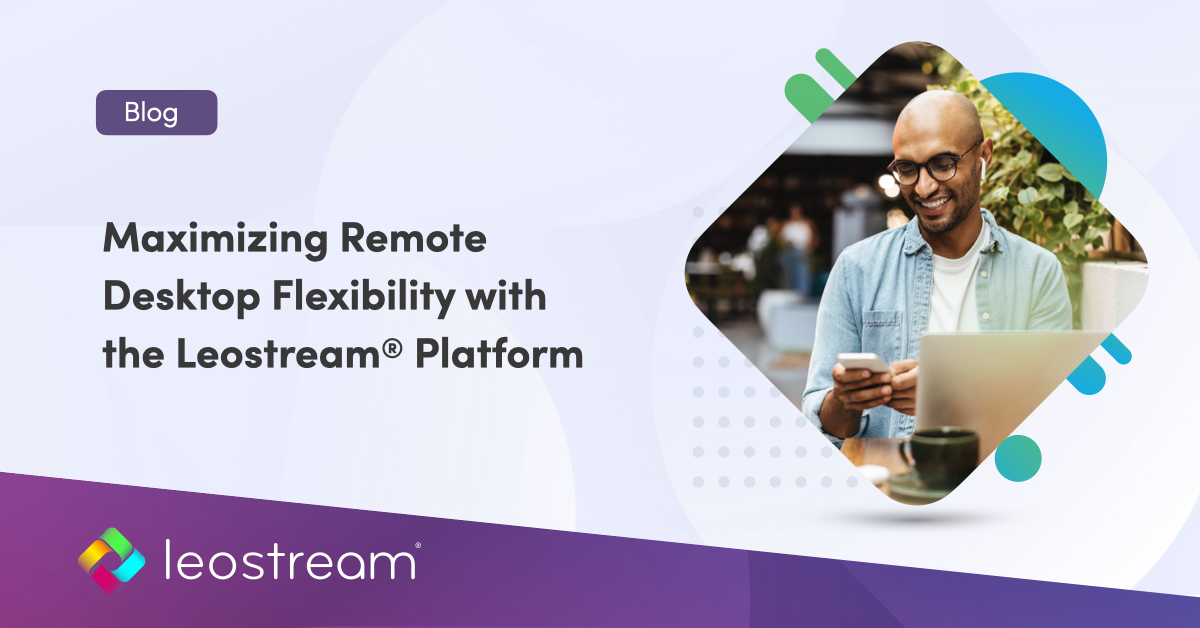 Blog

Maximizing Remote Desktop Flexibility with the Leostream® Platform

leostream®